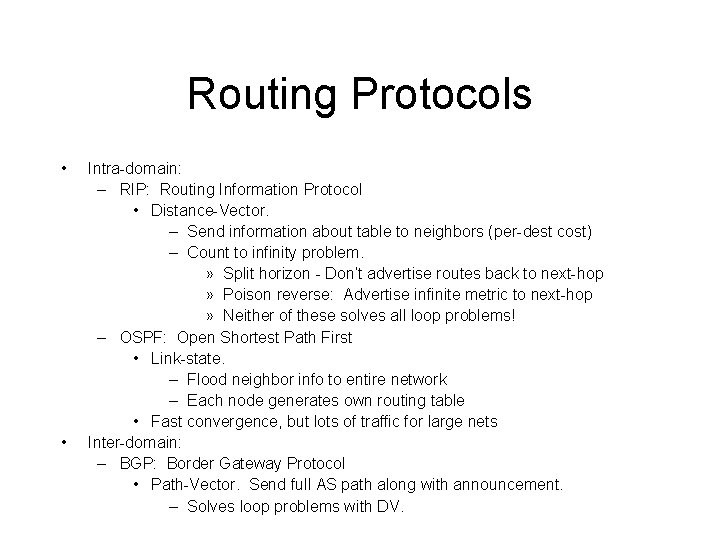 Routing Protocols

• Intra-domain:
– RIP: Routing Information Protocol
• Distance-Vector.
– Send information about table to neighbors (per-dest cost)
– Count to infinity problem.
» Split horizon - Don't advertise routes back to next-hop
» Poison reverse: Advertise infinite metric to next-hop
» Neither of these solves all loop problems!
– OSPF: Open Shortest Path First
• Link-state.
– Flood neighbor info to entire network
– Each node generates own routing table
• Fast convergence, but lots of traffic for large nets
• Inter-domain:
– BGP: Border Gateway Protocol
• Path-Vector. Send full AS path along with announcement.
– Solves loop problems with DV.